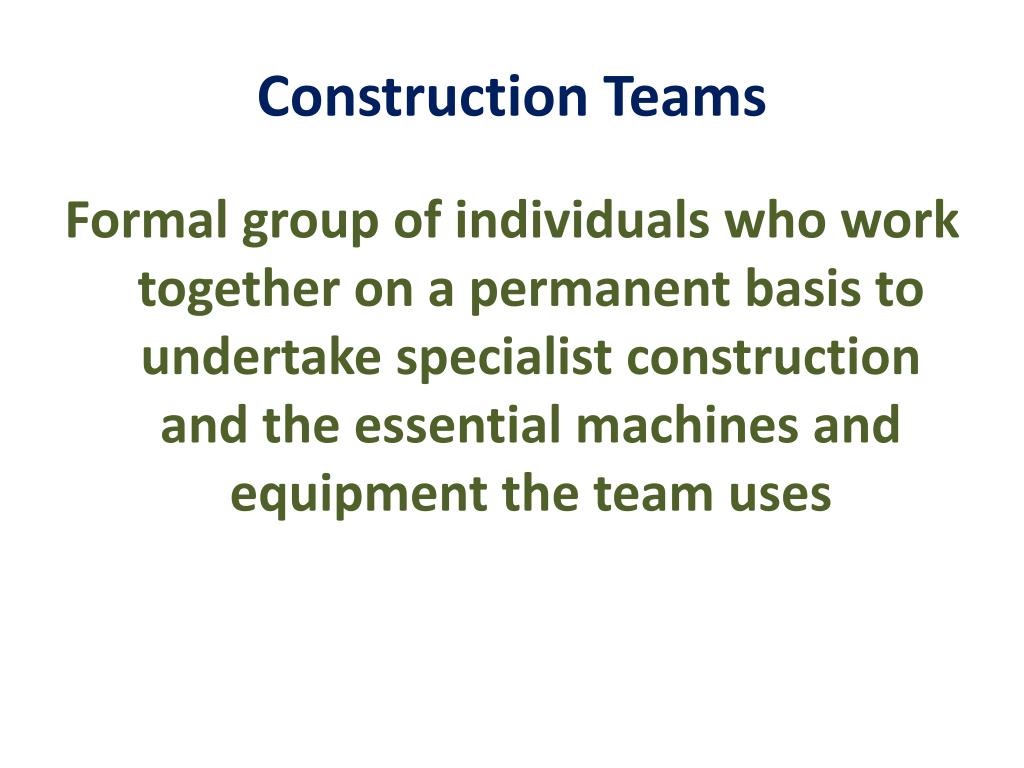 Construction Teams

Formal group of individuals who work together on a permanent basis to undertake specialist construction and the essential machines and equipment the team uses